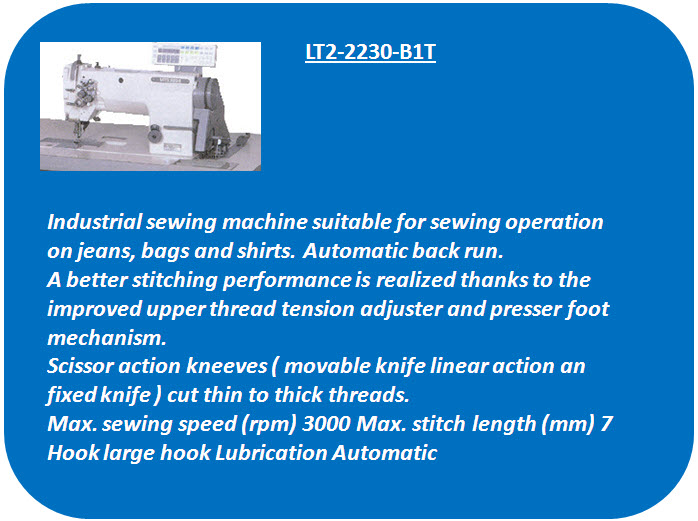 LT2-2230-B1T

Industrial sewing machine suitable for sewing operation on jeans, bags and shirts. Automatic back run.
A better stitching performance is realized thanks to the improved upper thread tension adjuster and presser foot mechanism.
Scissor action kneeves ( movable knife linear action an fixed knife ) cut thin to thick threads.
Max. sewing speed (rpm) 3000 Max. stitch length (mm) 7
Hook large hook Lubrication Automatic